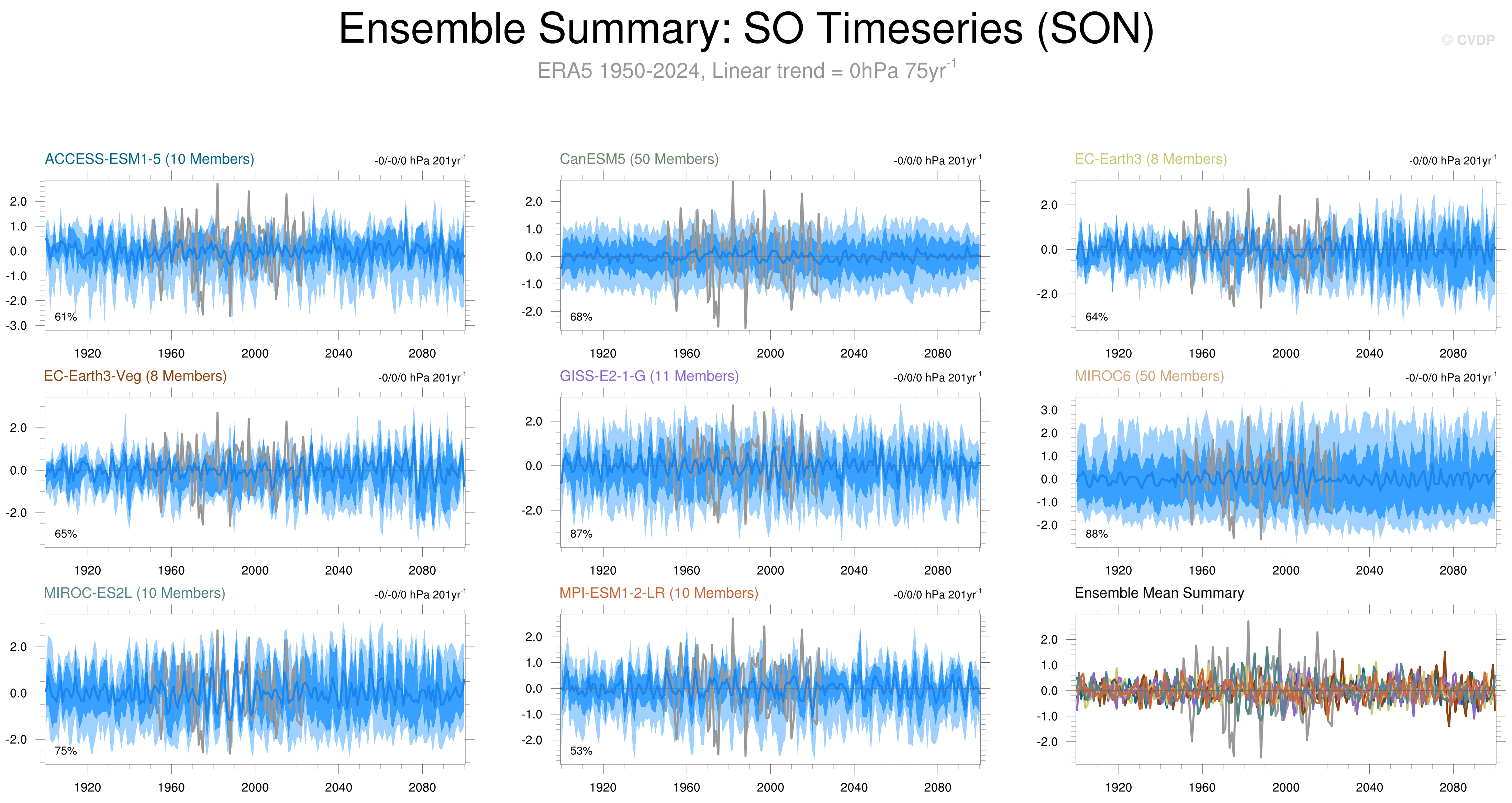 Ensemble Summary: SO Timeseries (SON)

© CVDP

ERA5 1950-2024, Linear trend = 0hPa 75yr$^{-1}$

ACCESS-ESM1-5 (10 Members)

-0/-0/0 hPa 201yr$^{-1}$

2.0
1.0
0.0
-1.0
-2.0
-3.0

61%

1920 1960 2000 2040 2080

CanESM5 (50 Members)

-0/0/0 hPa 201yr$^{-1}$

2.0
1.0
0.0
-1.0
-2.0

68%

1920 1960 2000 2040 2080

EC-Earth3 (8 Members)

-0/0/0 hPa 201yr$^{-1}$

2.0
0.0
-2.0

64%

1920 1960 2000 2040 2080

EC-Earth3-Veg (8 Members)

-0/0/0 hPa 201yr$^{-1}$

2.0
0.0
-2.0

65%

1920 1960 2000 2040 2080

GISS-E2-1-G (11 Members)

-0/0/0 hPa 201yr$^{-1}$

2.0
0.0
-2.0

87%

1920 1960 2000 2040 2080

MIROC6 (50 Members)

-0/-0/0 hPa 201yr$^{-1}$

3.0
2.0
1.0
0.0
-1.0
-2.0

88%

1920 1960 2000 2040 2080

MIROC-ES2L (10 Members)

-0/-0/0 hPa 201yr$^{-1}$

2.0
0.0
-2.0

75%

1920 1960 2000 2040 2080

MPI-ESM1-2-LR (10 Members)

-0/0/0 hPa 201yr$^{-1}$

2.0
1.0
0.0
-1.0
-2.0

53%

1920 1960 2000 2040 2080

Ensemble Mean Summary

2.0
1.0
0.0
-1.0
-2.0

1920 1960 2000 2040 2080